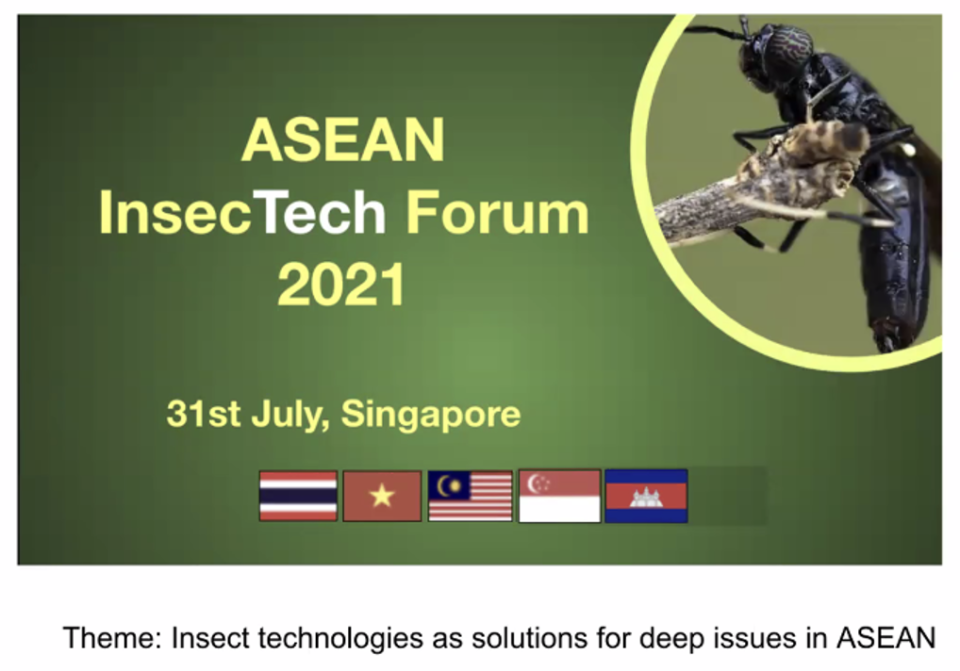 ASEAN
InsecTech Forum
2021

31st July, Singapore

Theme: Insect technologies as solutions for deep issues in ASEAN